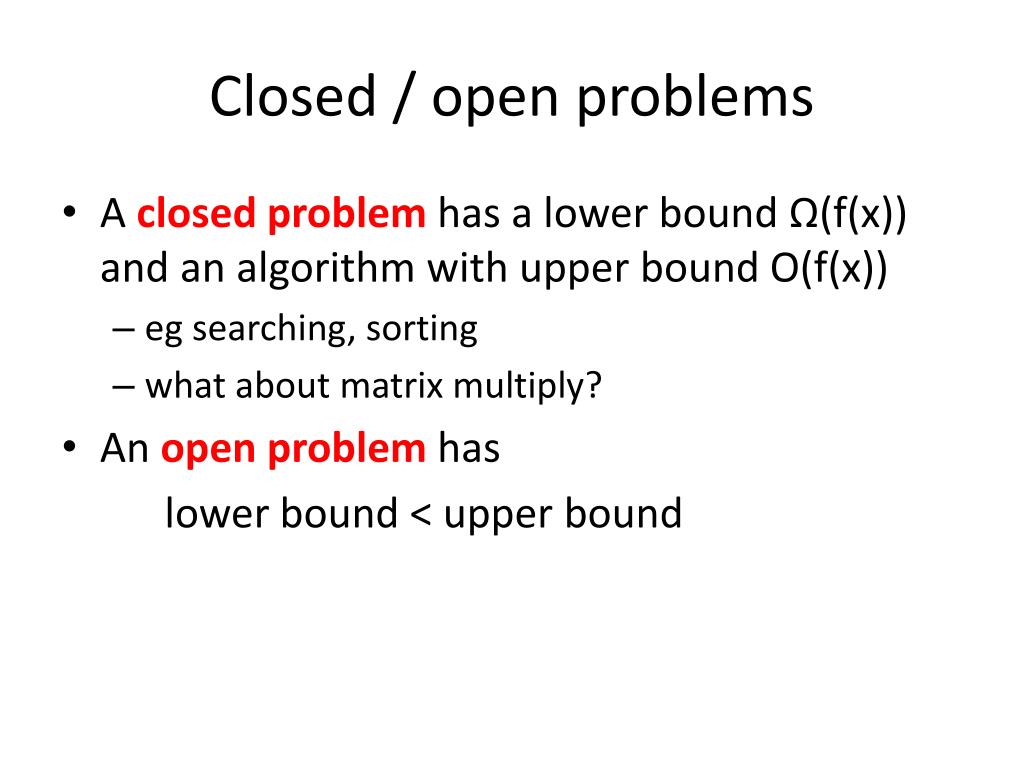 Closed / open problems

• A closed problem has a lower bound $\Omega(f(x))$ and an algorithm with upper bound $O(f(x))$

– eg searching, sorting

– what about matrix multiply?

• An open problem has

lower bound < upper bound